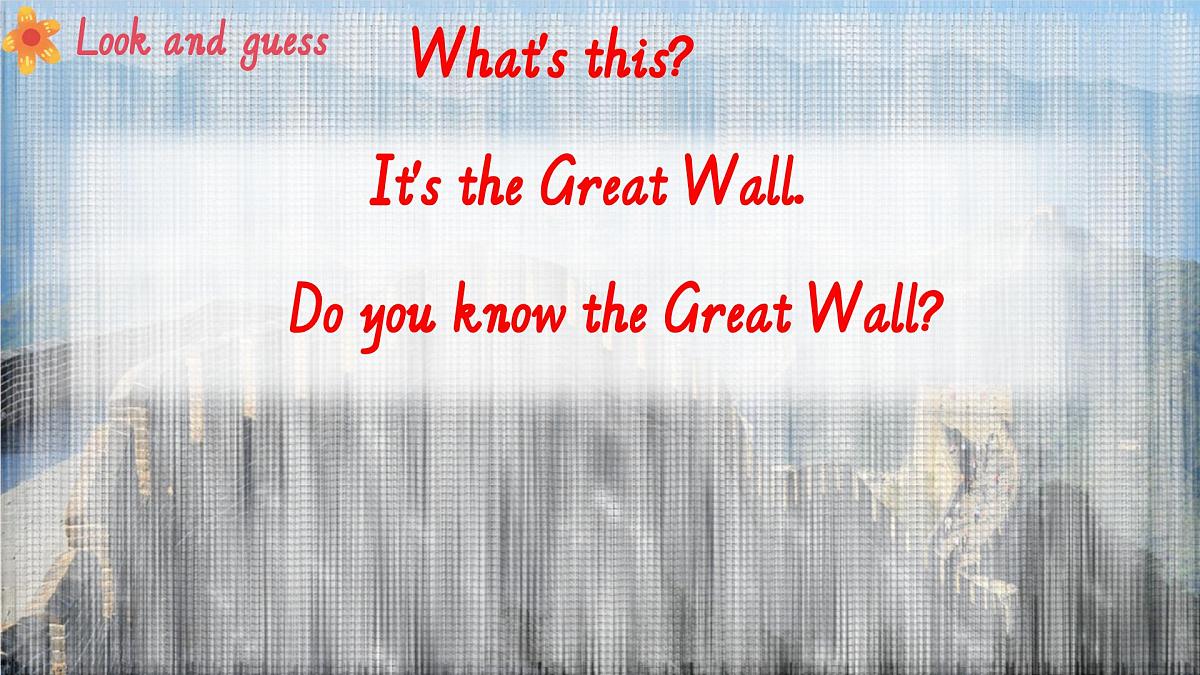 Look and guess

What's this?

It's the Great Wall.

Do you know the Great Wall?